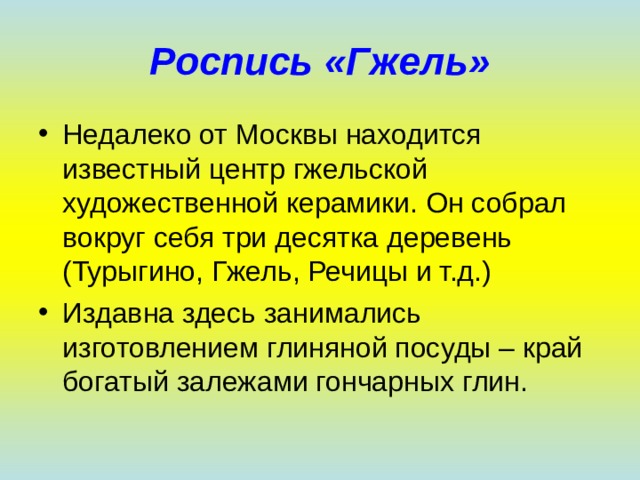 Роспись «Гжель»

• Недалеко от Москвы находится известный центр гжельской художественной керамики. Он собрал вокруг себя три десятка деревень (Турыгино, Гжель, Речицы и т.д.)

• Издавна здесь занимались изготовлением глиняной посуды – край богатый залежами гончарных глин.